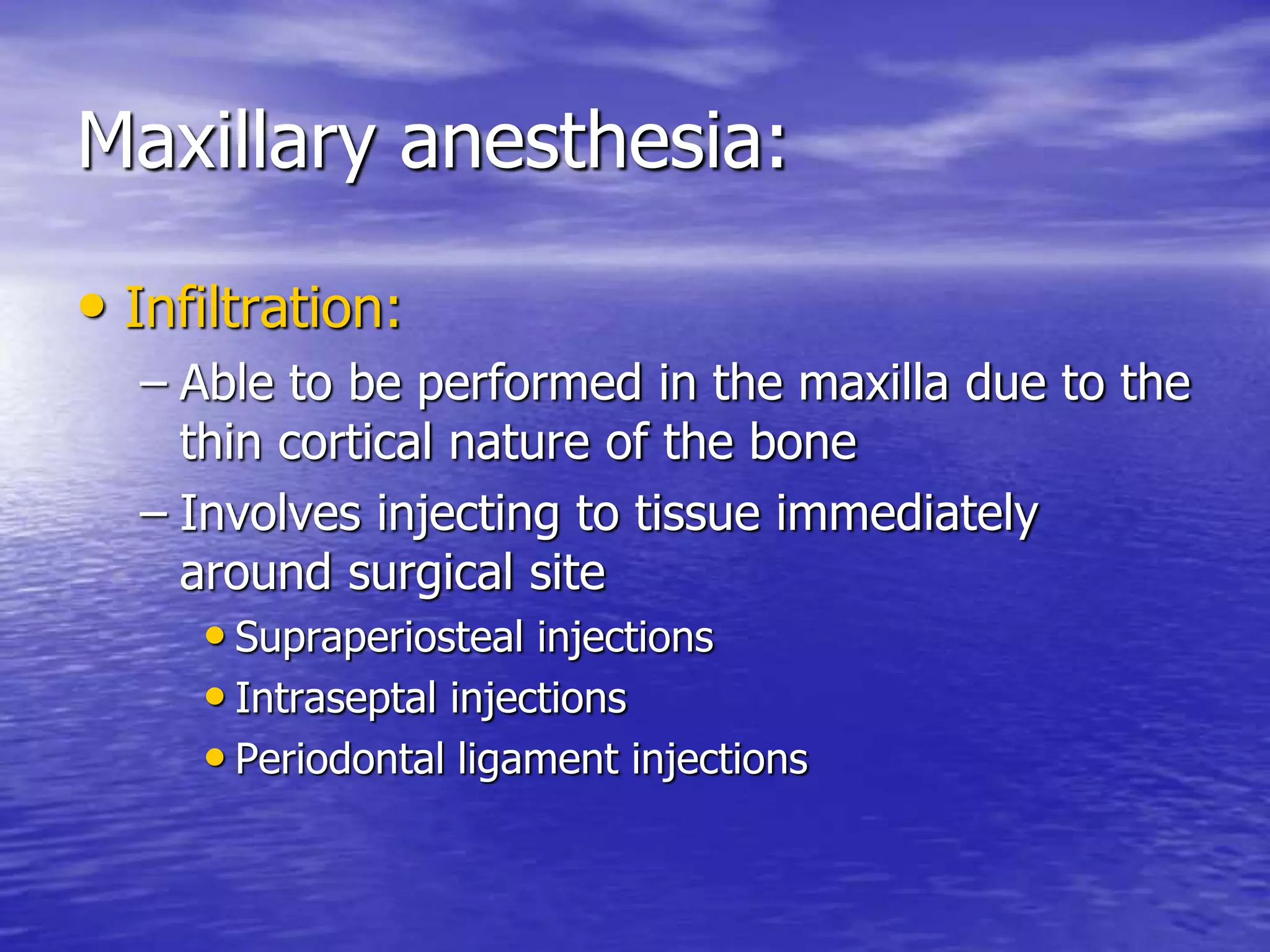 Maxillary anesthesia:

• Infiltration:
– Able to be performed in the maxilla due to the thin cortical nature of the bone
– Involves injecting to tissue immediately around surgical site
• Supraperiosteal injections
• Intraseptal injections
• Periodontal ligament injections